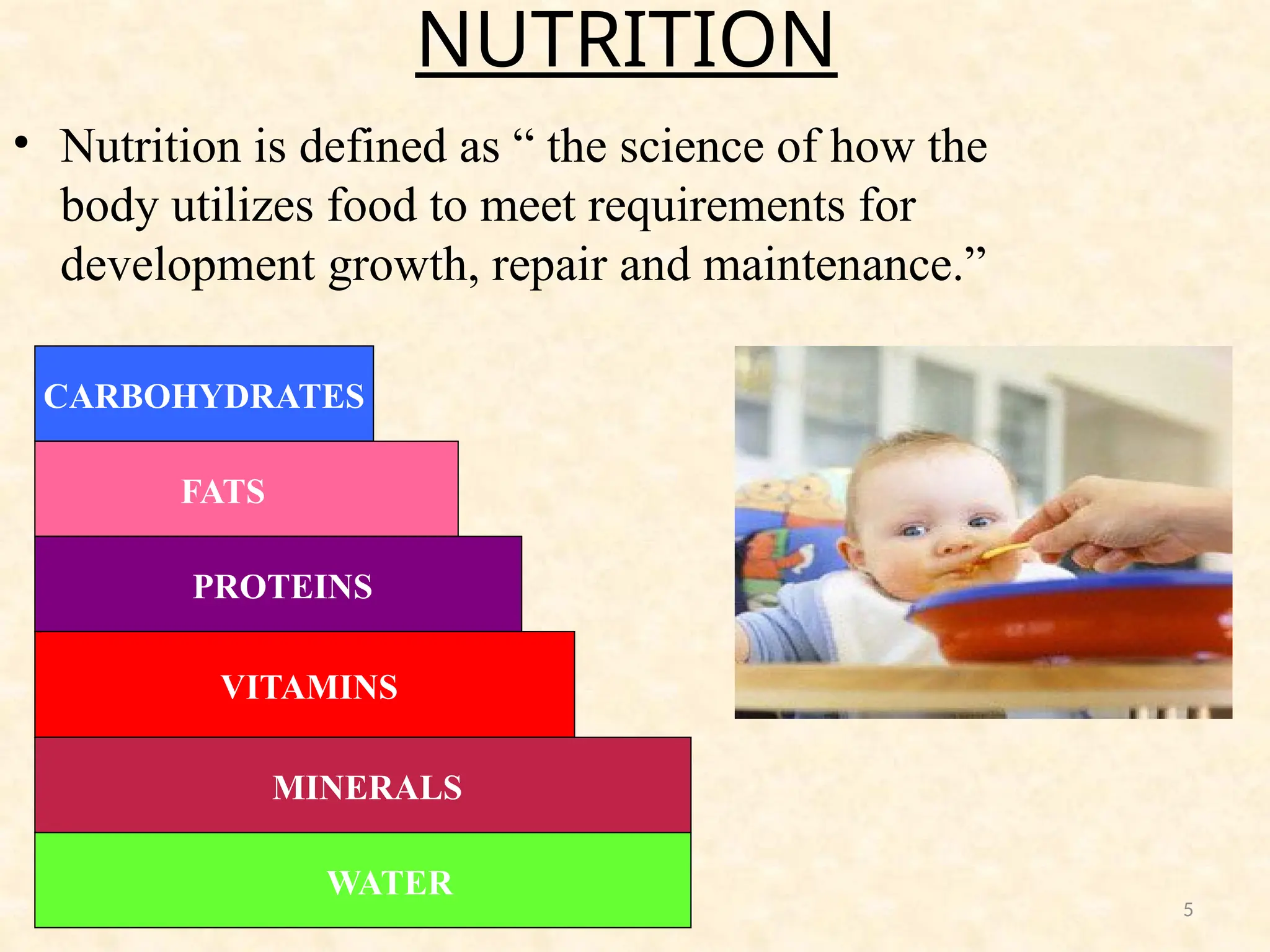 NUTRITION

• Nutrition is defined as “ the science of how the body utilizes food to meet requirements for development growth, repair and maintenance.”

CARBOHYDRATES

FATS

PROTEINS

VITAMINS

MINERALS

WATER

5